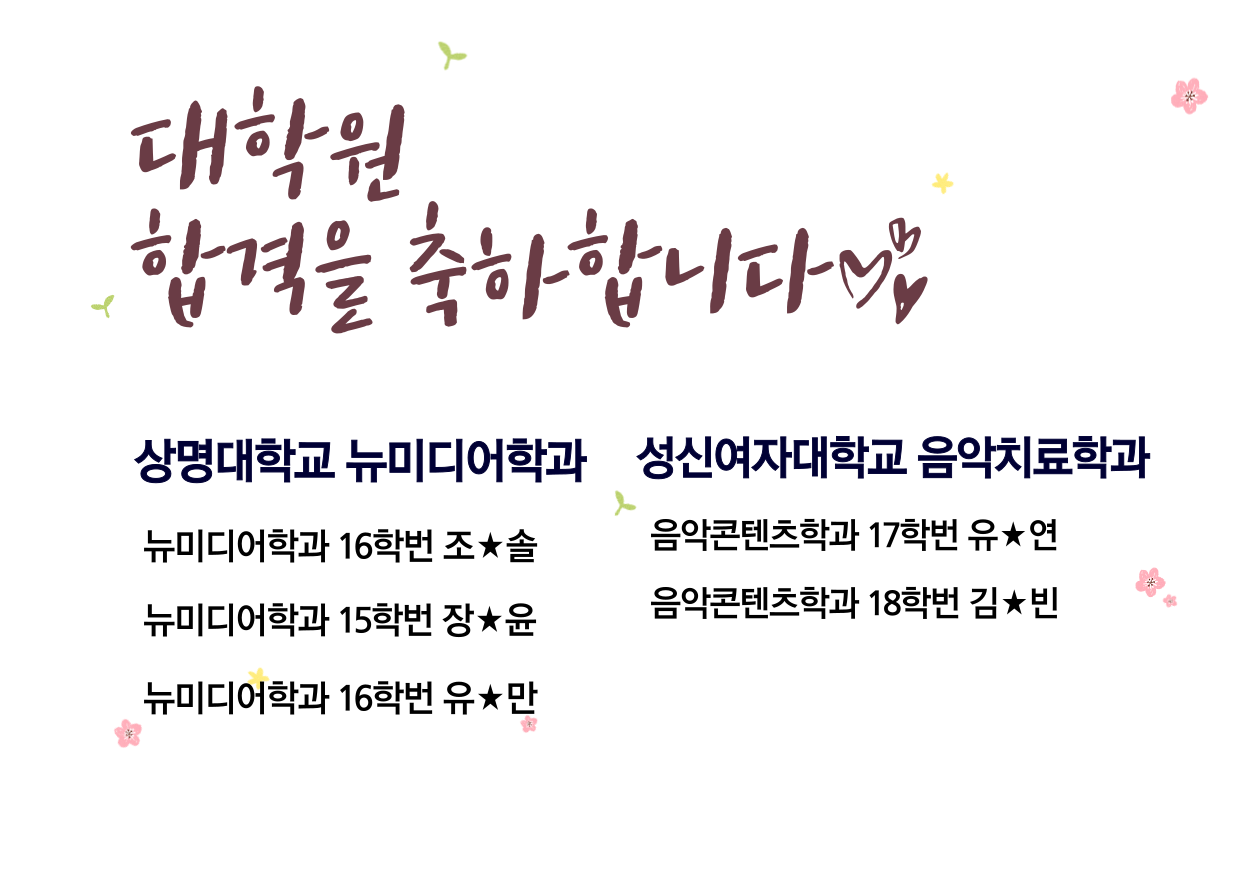 대학원
합격을 축하합니다

상명대학교 뉴미디어학과

뉴미디어학과 16학번 조★솔

뉴미디어학과 15학번 장★윤

뉴미디어학과 16학번 유★만

성신여자대학교 음악치료학과

음악콘텐츠학과 17학번 유★연

음악콘텐츠학과 18학번 김★빈